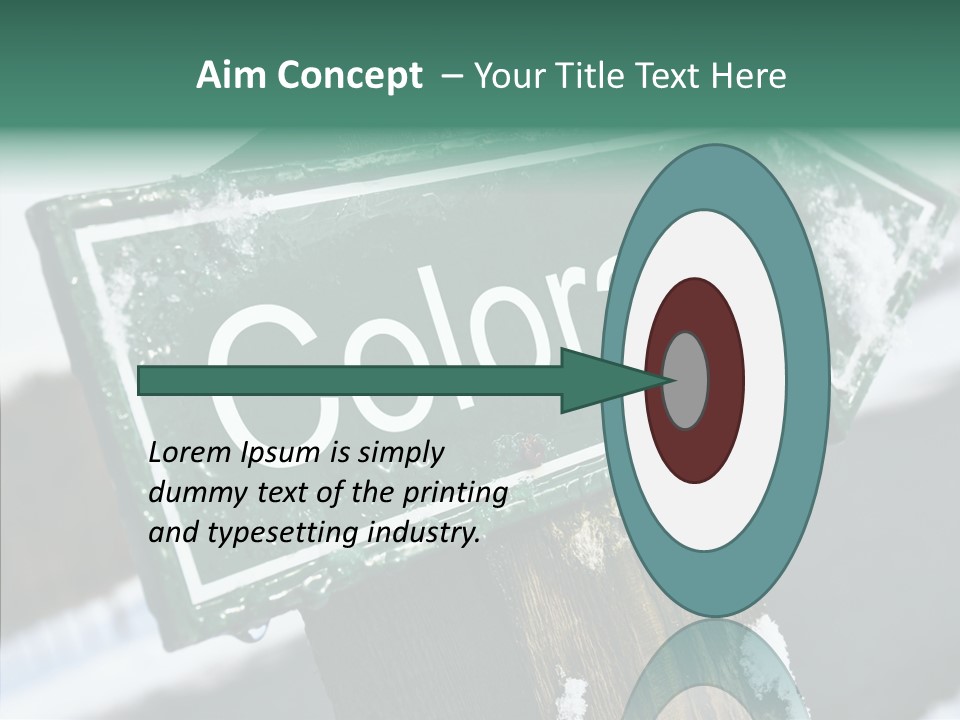 Aim Concept – Your Title Text Here

Colora

Lorem Ipsum is simply dummy text of the printing and typesetting industry.